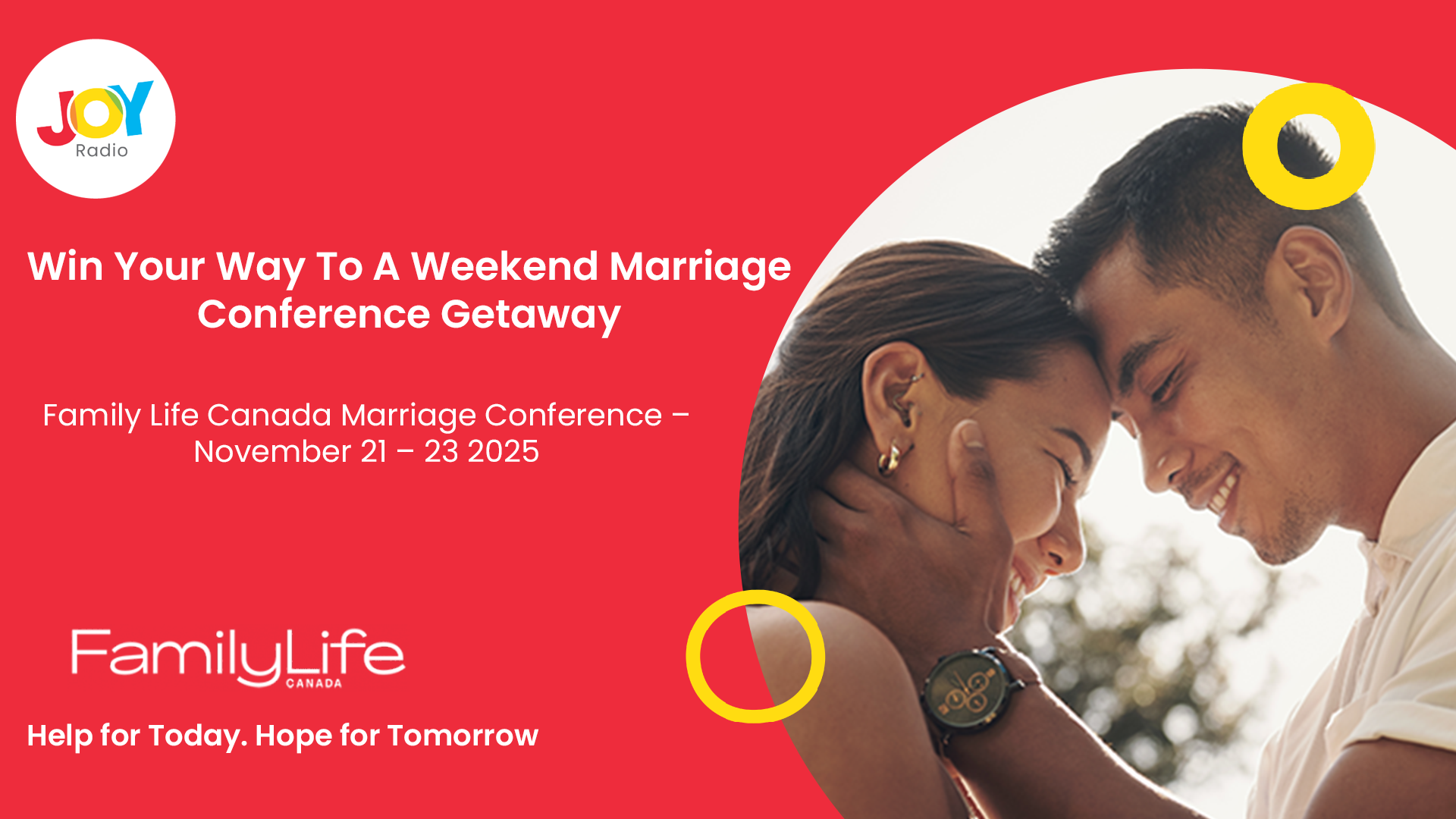 JOY
Radio

Win Your Way To A Weekend Marriage Conference Getaway

Family Life Canada Marriage Conference – November 21 – 23 2025

FamilyLife
CANADA

Help for Today. Hope for Tomorrow